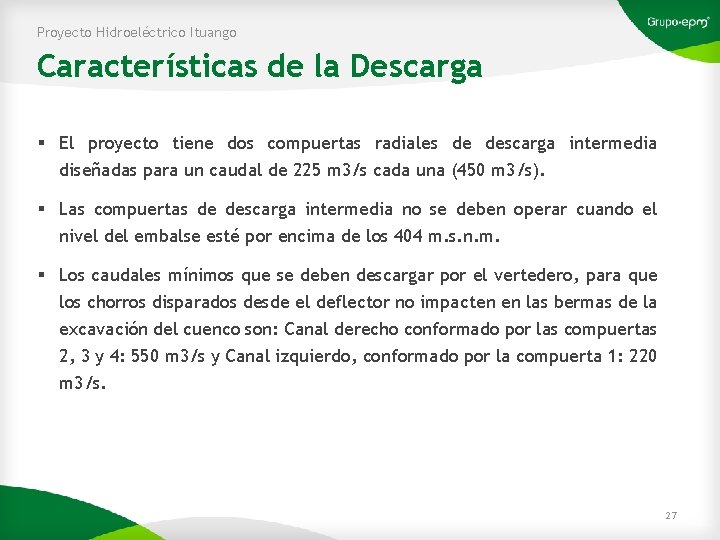 Proyecto Hidroeléctrico Ituango

Grupo·epm

Características de la Descarga

▪ El proyecto tiene dos compuertas radiales de descarga intermedia diseñadas para un caudal de 225 m3/s cada una (450 m3/s).

▪ Las compuertas de descarga intermedia no se deben operar cuando el nivel del embalse esté por encima de los 404 m.s.n.m.

▪ Los caudales mínimos que se deben descargar por el vertedero, para que los chorros disparados desde el deflector no impacten en las bermas de la excavación del cuenco son: Canal derecho conformado por las compuertas 2, 3 y 4: 550 m3/s y Canal izquierdo, conformado por la compuerta 1: 220 m3/s.

27